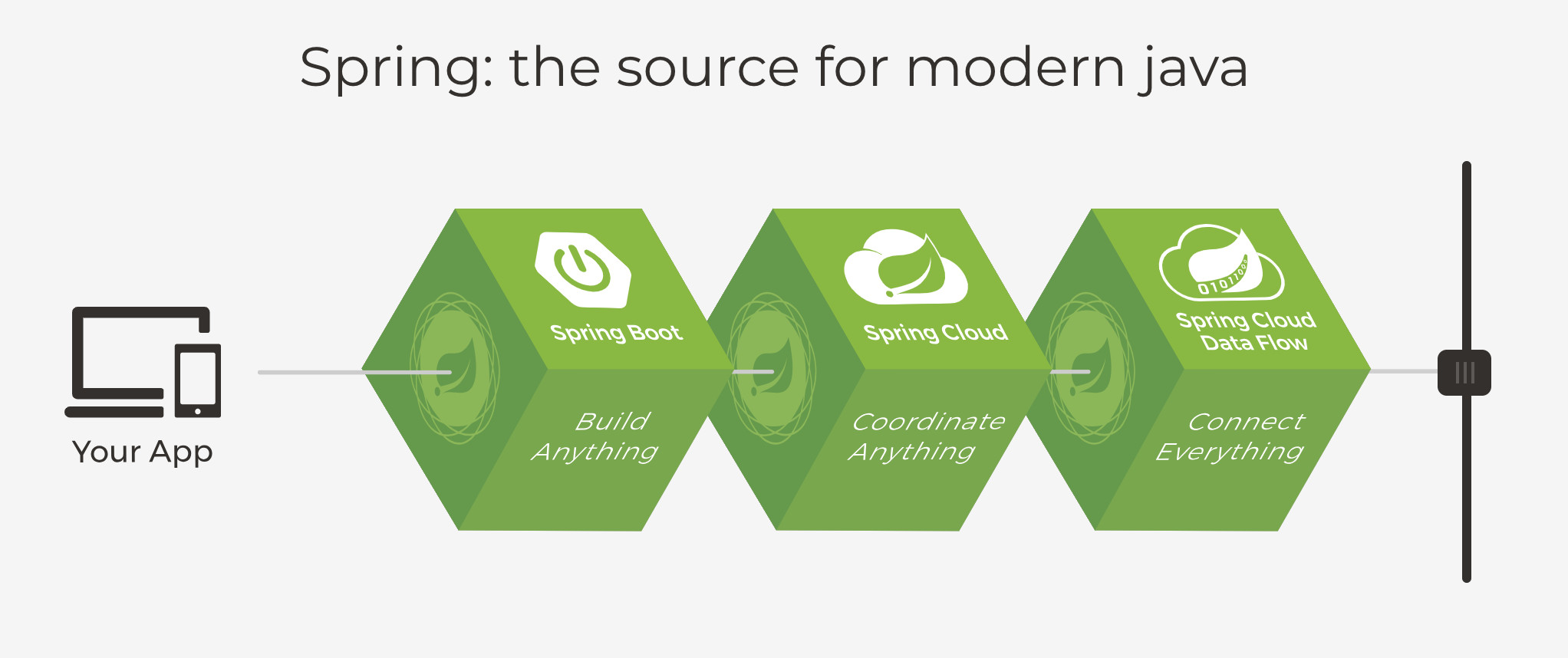 Spring: the source for modern java

Your App

Spring Boot

Build Anything

Spring Cloud

Coordinate Anything

0101100

Spring Cloud Data Flow

Connect Everything